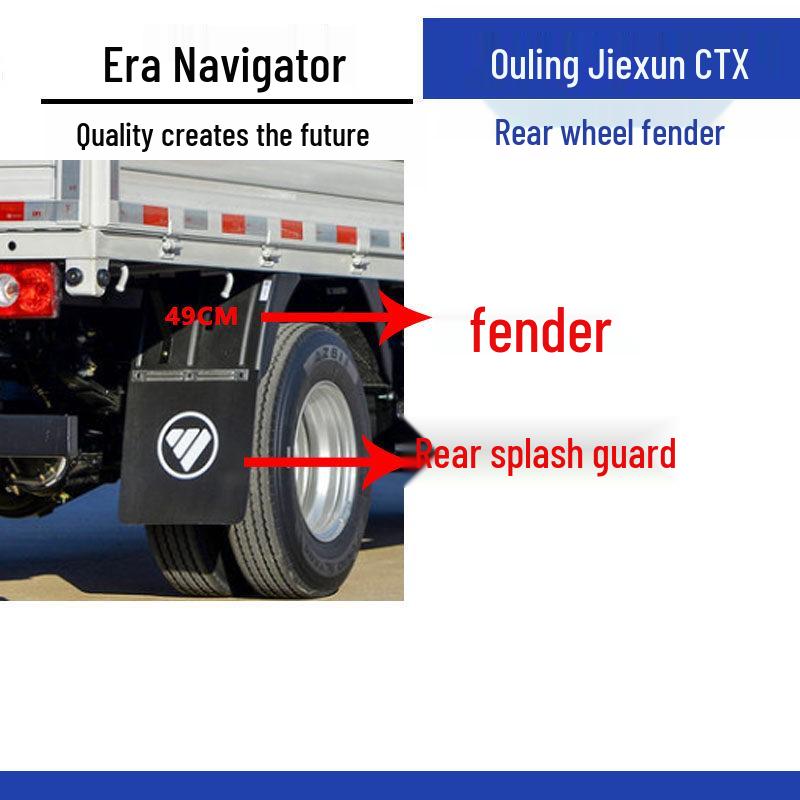 Era Navigator

Quality creates the future

Ouling Jiexun CTX

Rear wheel fender

49CM

fender

Rear splash guard